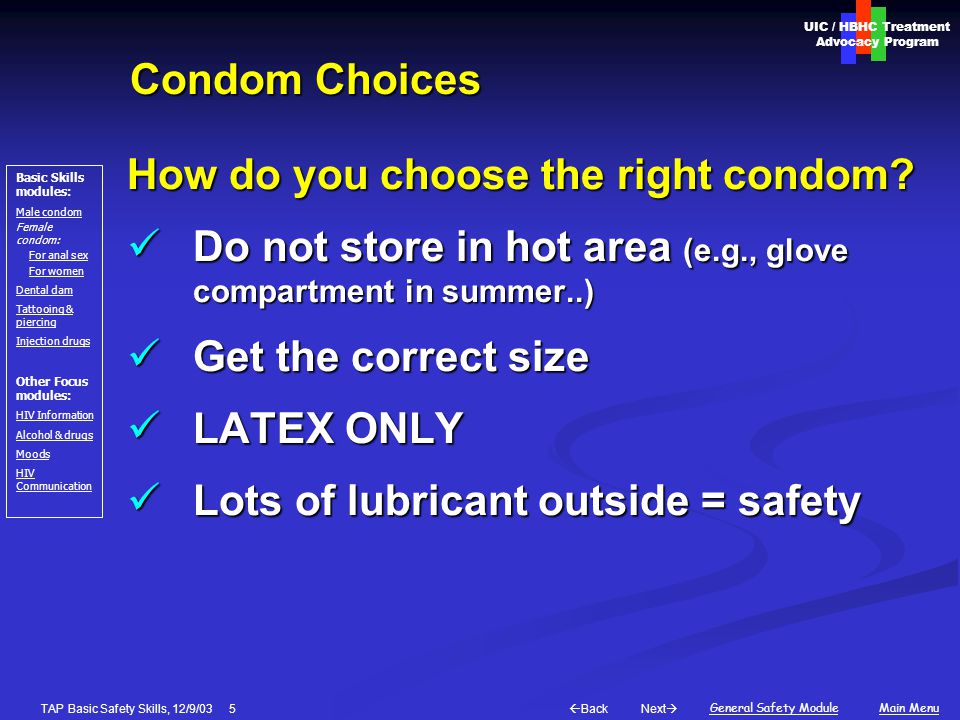 UIC / HBHC Treatment Advocacy Program

Condom Choices

Basic Skills modules:
Male condom
Female condom:
For anal sex
For women
Dental dam
Tattooing & piercing
Injection drugs

Other Focus modules:
HIV Information
Alcohol & drugs
Moods
HIV Communication

How do you choose the right condom?

✓ Do not store in hot area (e.g., glove compartment in summer..)

✓ Get the correct size

✓ LATEX ONLY

✓ Lots of lubricant outside = safety

TAP Basic Safety Skills, 12/9/03 5

←Back Next→ General Safety Module Main Menu